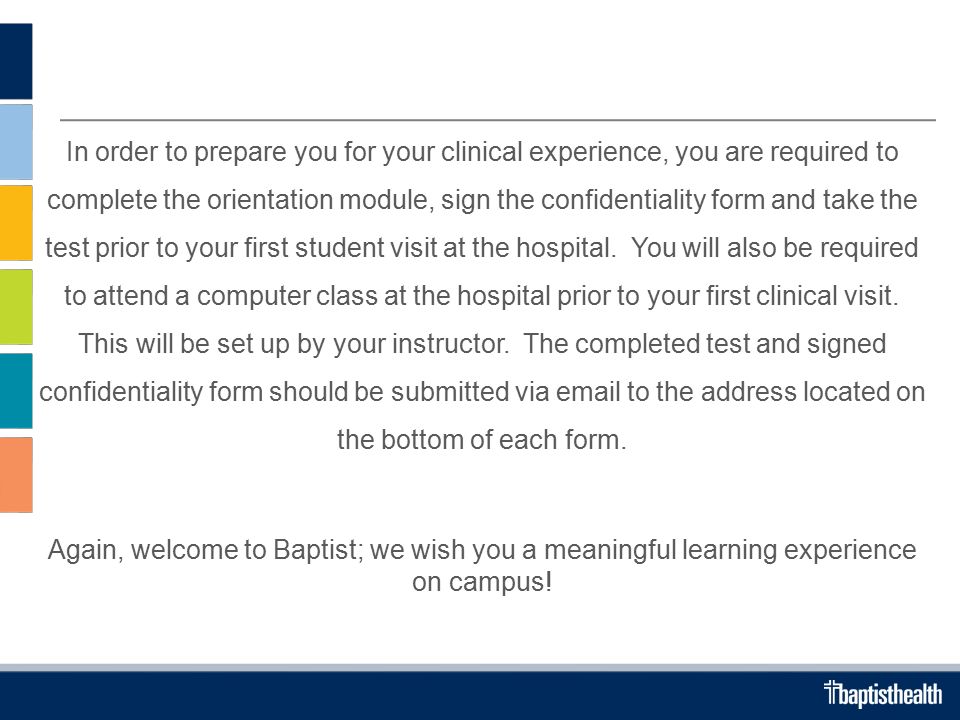 In order to prepare you for your clinical experience, you are required to complete the orientation module, sign the confidentiality form and take the test prior to your first student visit at the hospital. You will also be required to attend a computer class at the hospital prior to your first clinical visit. This will be set up by your instructor. The completed test and signed confidentiality form should be submitted via email to the address located on the bottom of each form.

Again, welcome to Baptist; we wish you a meaningful learning experience on campus!

baptisthealth